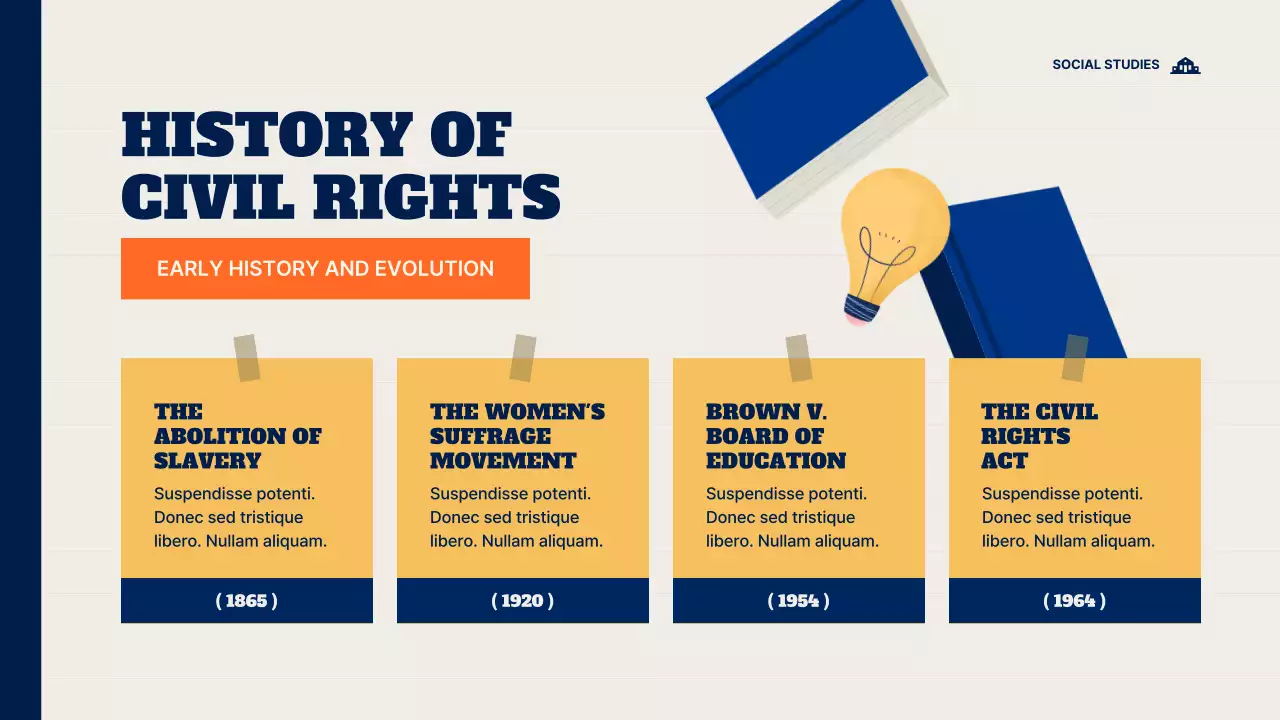 SOCIAL STUDIES

HISTORY OF CIVIL RIGHTS

EARLY HISTORY AND EVOLUTION

THE ABOLITION OF SLAVERY
Suspendisse potenti. Donec sed tristique libero. Nullam aliquam.
( 1865 )

THE WOMEN'S SUFFRAGE MOVEMENT
Suspendisse potenti. Donec sed tristique libero. Nullam aliquam.
( 1920 )

BROWN V. BOARD OF EDUCATION
Suspendisse potenti. Donec sed tristique libero. Nullam aliquam.
( 1954 )

THE CIVIL RIGHTS ACT
Suspendisse potenti. Donec sed tristique libero. Nullam aliquam.
( 1964 )